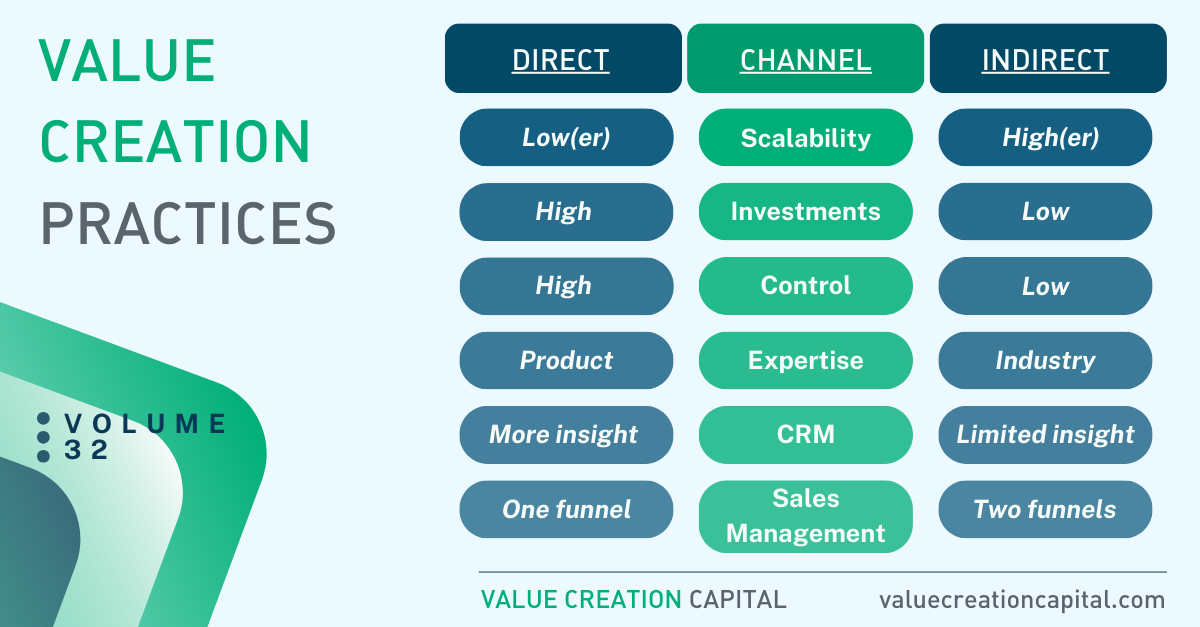 VALUE CREATION PRACTICES

VOLUME 32

| DIRECT | CHANNEL | INDIRECT |
|---|---|---|
| Low(er) | Scalability | High(er) |
| High | Investments | Low |
| High | Control | Low |
| Product | Expertise | Industry |
| More insight | CRM | Limited insight |
| One funnel | Sales Management | Two funnels |

VALUE CREATION CAPITAL valuecreationcapital.com